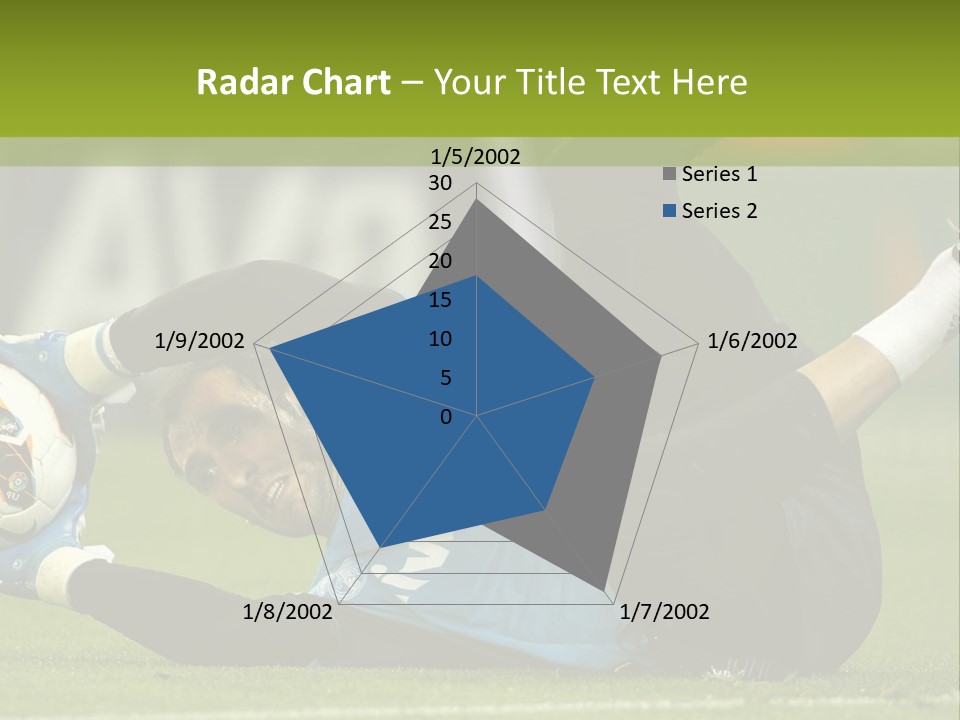 Radar Chart – Your Title Text Here

1/5/2002
30
25
20
15
10
5
0
1/6/2002
1/7/2002
1/8/2002
1/9/2002

Series 1
Series 2